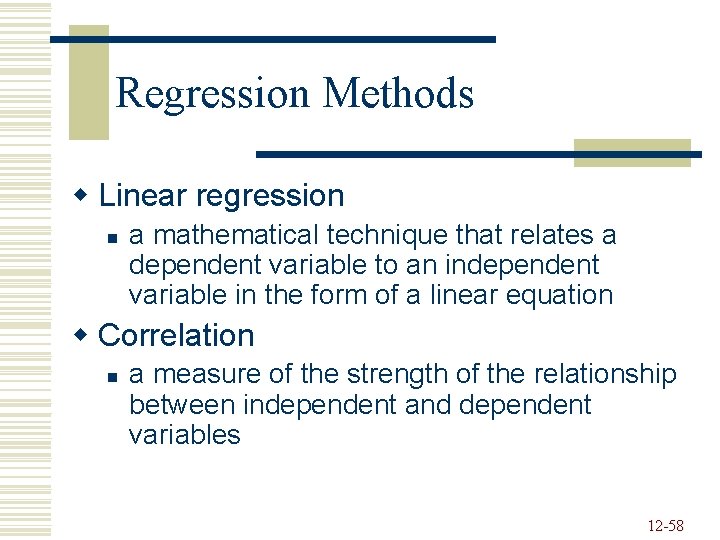 Regression Methods

Linear regression

a mathematical technique that relates a dependent variable to an independent variable in the form of a linear equation

Correlation

a measure of the strength of the relationship between independent and dependent variables

12-58